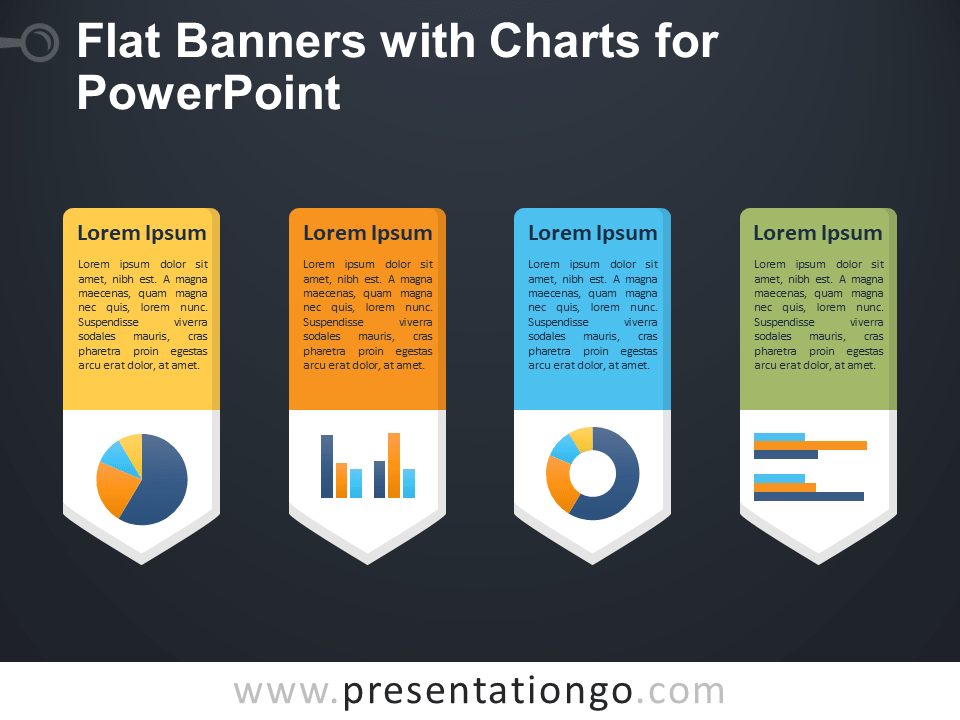 Flat Banners with Charts for PowerPoint

Lorem Ipsum

Lorem ipsum dolor sit amet, nibh est. A magna maecenas, quam magna nec quis, lorem nunc. Suspendisse viverra sodales mauris, cras pharetra proin egestas arcu erat dolor, at amet.

Lorem Ipsum

Lorem ipsum dolor sit amet, nibh est. A magna maecenas, quam magna nec quis, lorem nunc. Suspendisse viverra sodales mauris, cras pharetra proin egestas arcu erat dolor, at amet.

Lorem Ipsum

Lorem ipsum dolor sit amet, nibh est. A magna maecenas, quam magna nec quis, lorem nunc. Suspendisse viverra sodales mauris, cras pharetra proin egestas arcu erat dolor, at amet.

Lorem Ipsum

Lorem ipsum dolor sit amet, nibh est. A magna maecenas, quam magna nec quis, lorem nunc. Suspendisse viverra sodales mauris, cras pharetra proin egestas arcu erat dolor, at amet.

www.presentationgo.com